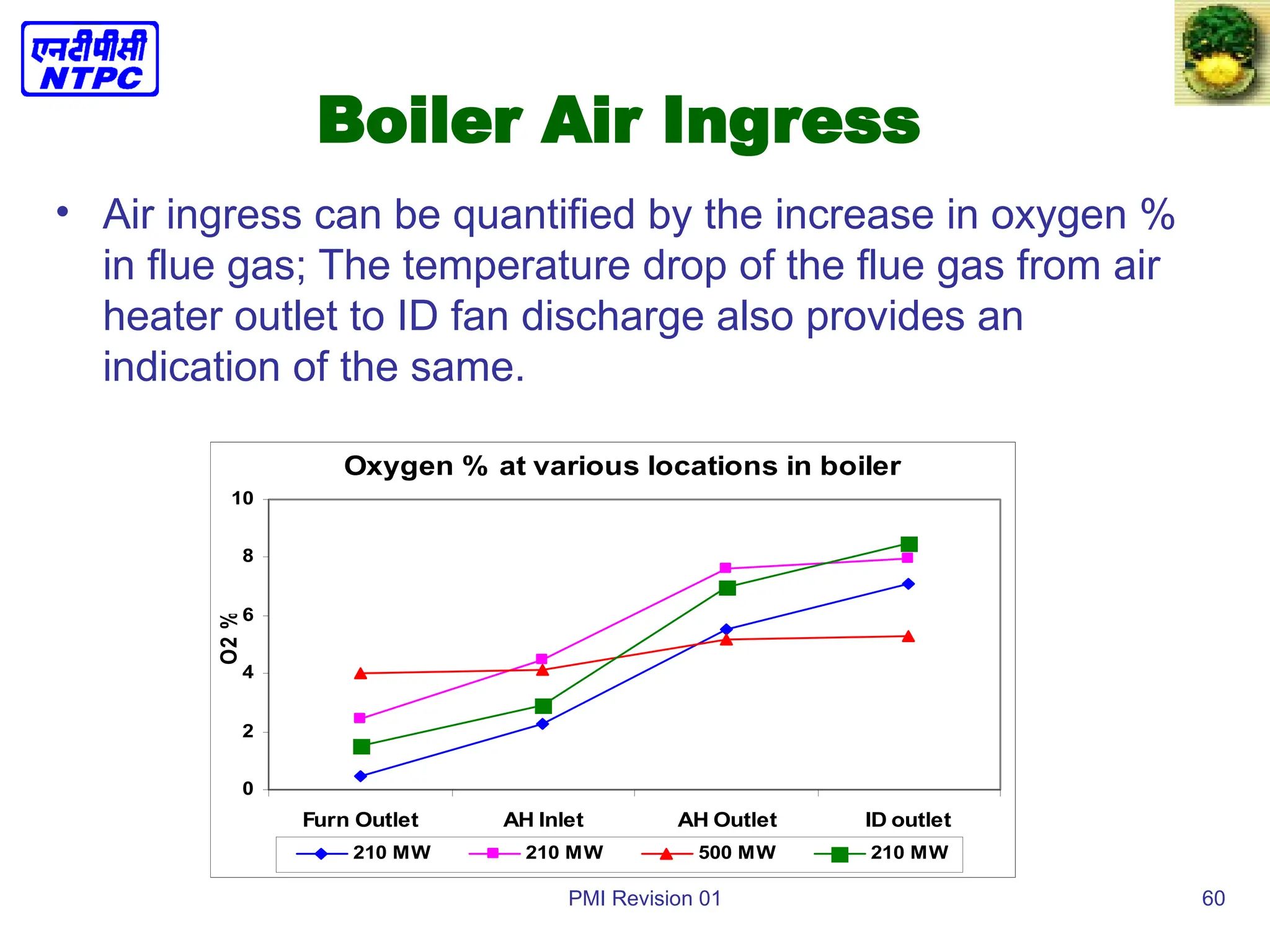 एनटीपीसी
NTPC

Boiler Air Ingress

• Air ingress can be quantified by the increase in oxygen % in flue gas; The temperature drop of the flue gas from air heater outlet to ID fan discharge also provides an indication of the same.

Oxygen % at various locations in boiler

O2 %

10
8
6
4
2
0

Furn Outlet
AH Inlet
AH Outlet
ID outlet

210 MW
210 MW
500 MW
210 MW

PMI Revision 01

60